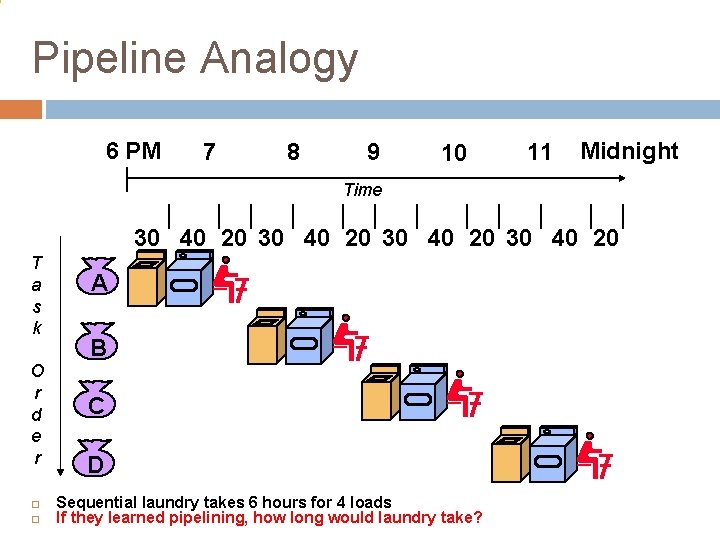 Pipeline Analogy

6 PM 7 8 9 10 11 Midnight

Time

30 40 20 30 40 20 30 40 20 30 40 20

Task Order

A

B

C

D

Sequential laundry takes 6 hours for 4 loads
If they learned pipelining, how long would laundry take?